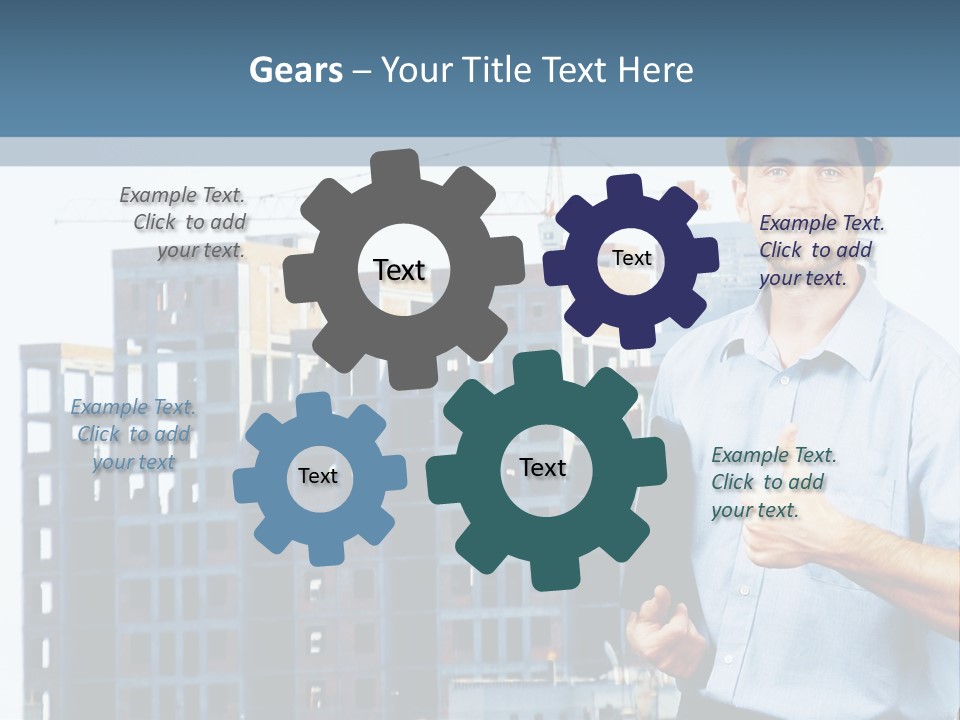 Gears – Your Title Text Here

Example Text. Click to add your text.

Text

Text

Example Text. Click to add your text.

Example Text. Click to add your text

Text

Text

Example Text. Click to add your text.